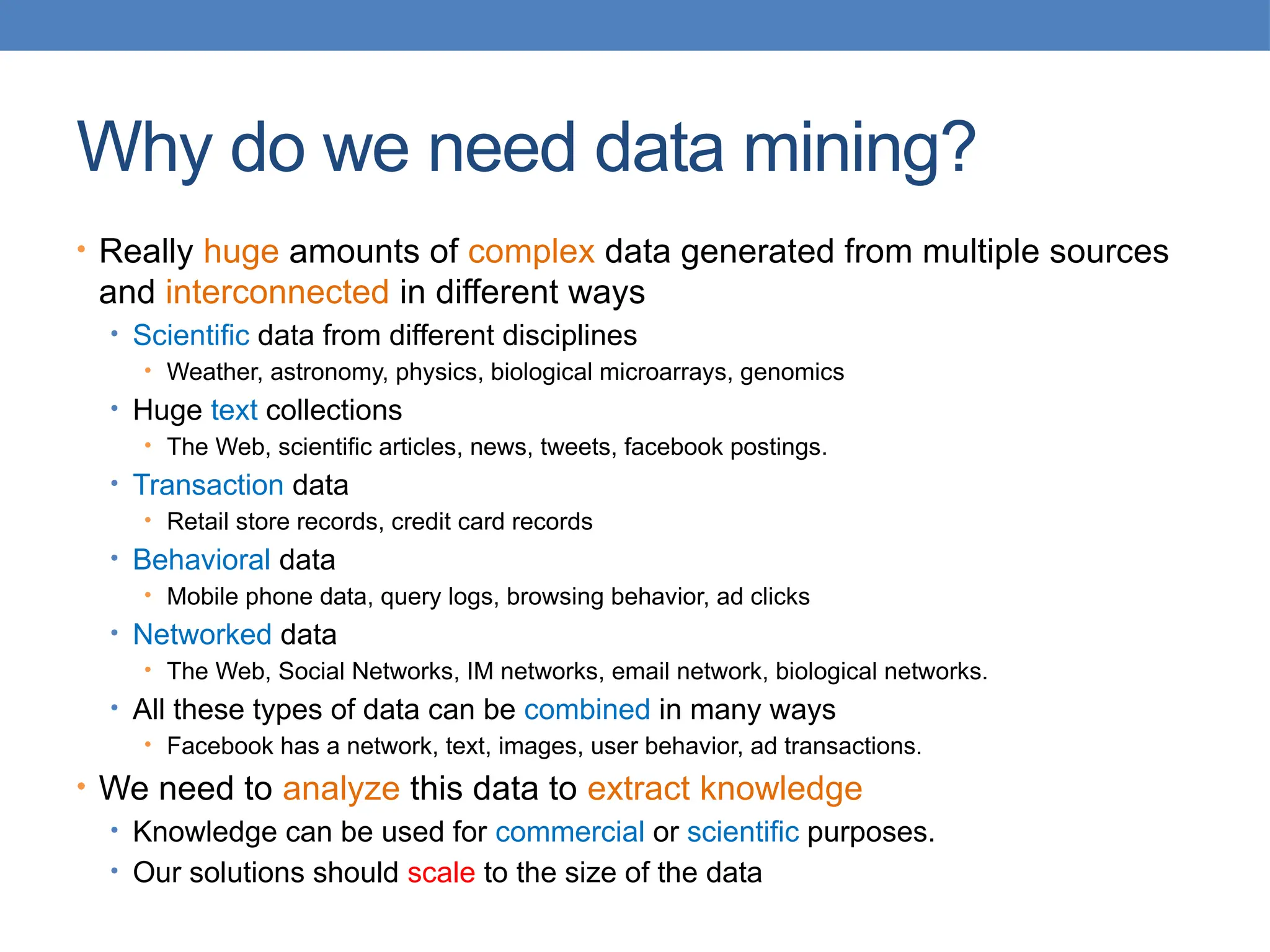 Why do we need data mining?

• Really huge amounts of complex data generated from multiple sources and interconnected in different ways
  • Scientific data from different disciplines
    • Weather, astronomy, physics, biological microarrays, genomics
  • Huge text collections
    • The Web, scientific articles, news, tweets, facebook postings.
  • Transaction data
    • Retail store records, credit card records
  • Behavioral data
    • Mobile phone data, query logs, browsing behavior, ad clicks
  • Networked data
    • The Web, Social Networks, IM networks, email network, biological networks.
  • All these types of data can be combined in many ways
    • Facebook has a network, text, images, user behavior, ad transactions.
• We need to analyze this data to extract knowledge
  • Knowledge can be used for commercial or scientific purposes.
  • Our solutions should scale to the size of the data